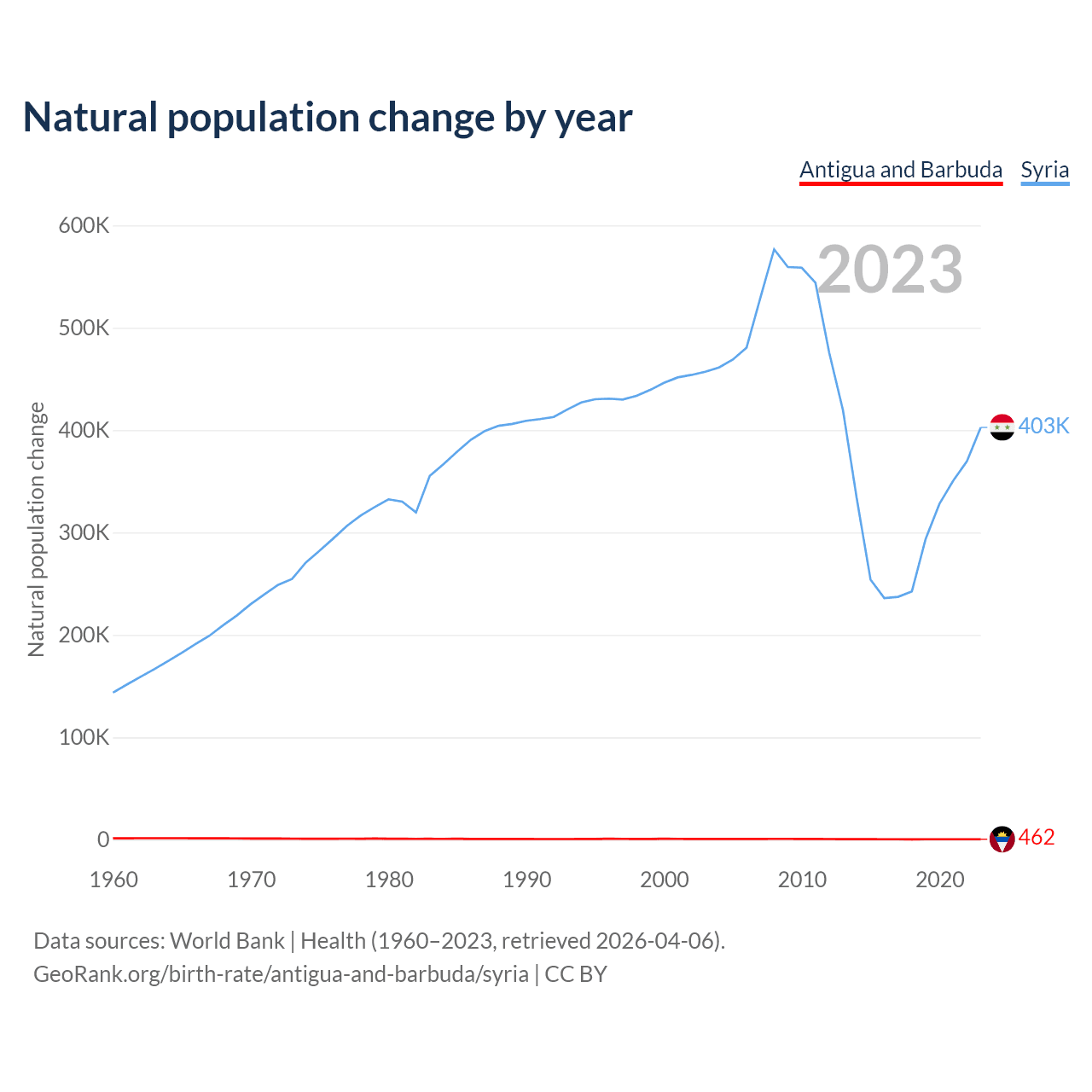 Natural population change by year

Antigua and Barbuda Syria

2023

Natural population change

600K
500K
400K
300K
200K
100K
0

403K
462

1960 1970 1980 1990 2000 2010 2020

Data sources: World Bank | Health (1960–2023, retrieved 2026-04-06).
GeoRank.org/birth-rate/antigua-and-barbuda/syria | CC BY